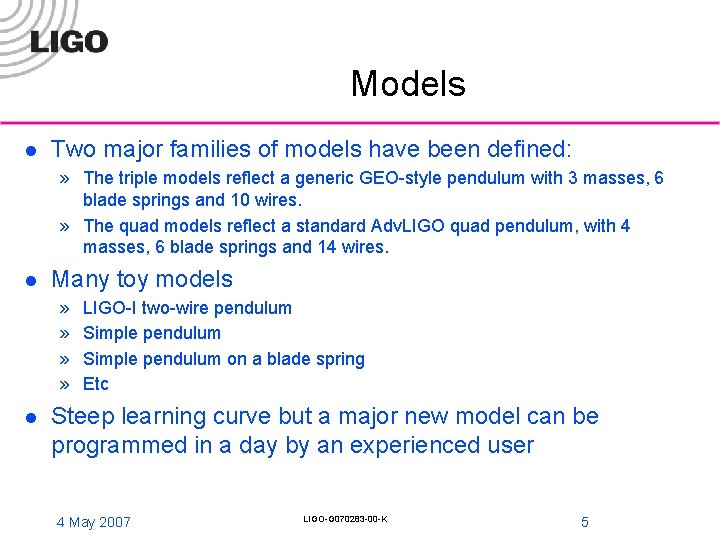 LIGO

Models

● Two major families of models have been defined:

» The triple models reflect a generic GEO-style pendulum with 3 masses, 6 blade springs and 10 wires.

» The quad models reflect a standard AdvLIGO quad pendulum, with 4 masses, 6 blade springs and 14 wires.

● Many toy models

» LIGO-I two-wire pendulum

» Simple pendulum

» Simple pendulum on a blade spring

» Etc

● Steep learning curve but a major new model can be programmed in a day by an experienced user

4 May 2007

LIGO-G070283-00-K

5